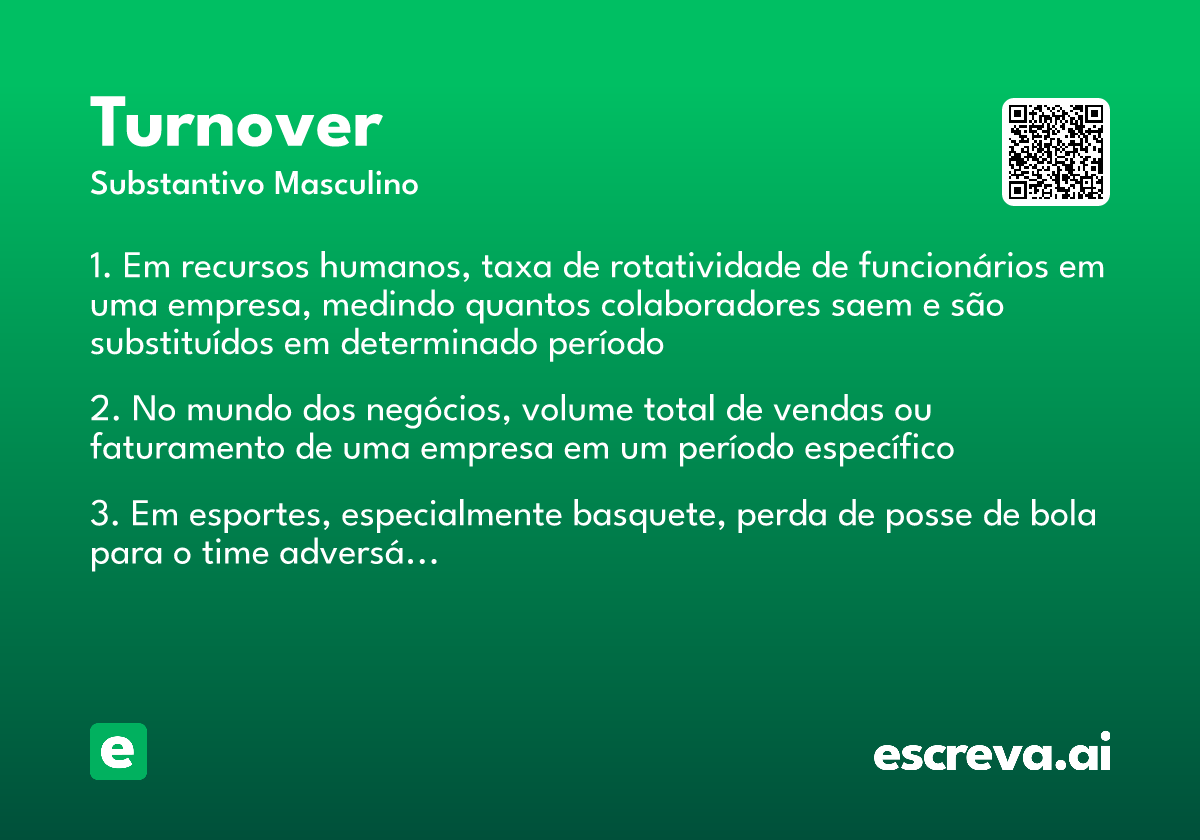 Turnover
Substantivo Masculino

1. Em recursos humanos, taxa de rotatividade de funcionários em uma empresa, medindo quantos colaboradores saem e são substituídos em determinado período

2. No mundo dos negócios, volume total de vendas ou faturamento de uma empresa em um período específico

3. Em esportes, especialmente basquete, perda de posse de bola para o time adversá...

e

escreva.ai